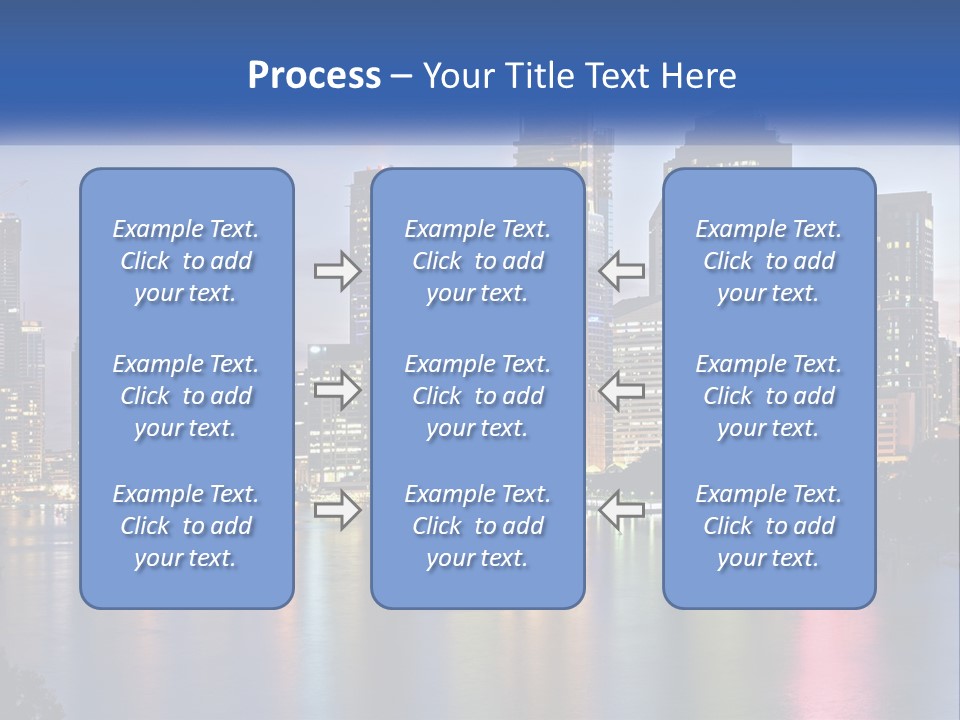 Process – Your Title Text Here

Example Text. Click to add your text.

Example Text. Click to add your text.

Example Text. Click to add your text.

Example Text. Click to add your text.

Example Text. Click to add your text.

Example Text. Click to add your text.

Example Text. Click to add your text.

Example Text. Click to add your text.

Example Text. Click to add your text.